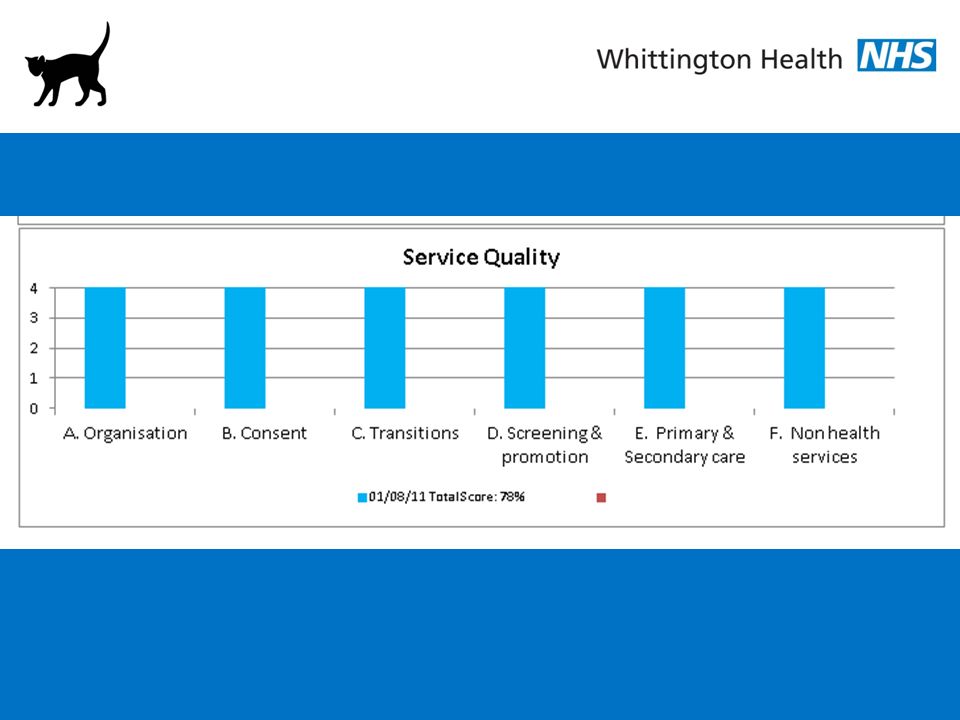 Whittington Health NHS

Service Quality

4
3
2
1
0

A. Organisation
B. Consent
C. Transitions
D. Screening & promotion
E. Primary & Secondary care
F. Non health services

01/08/11 Total Score: 78%